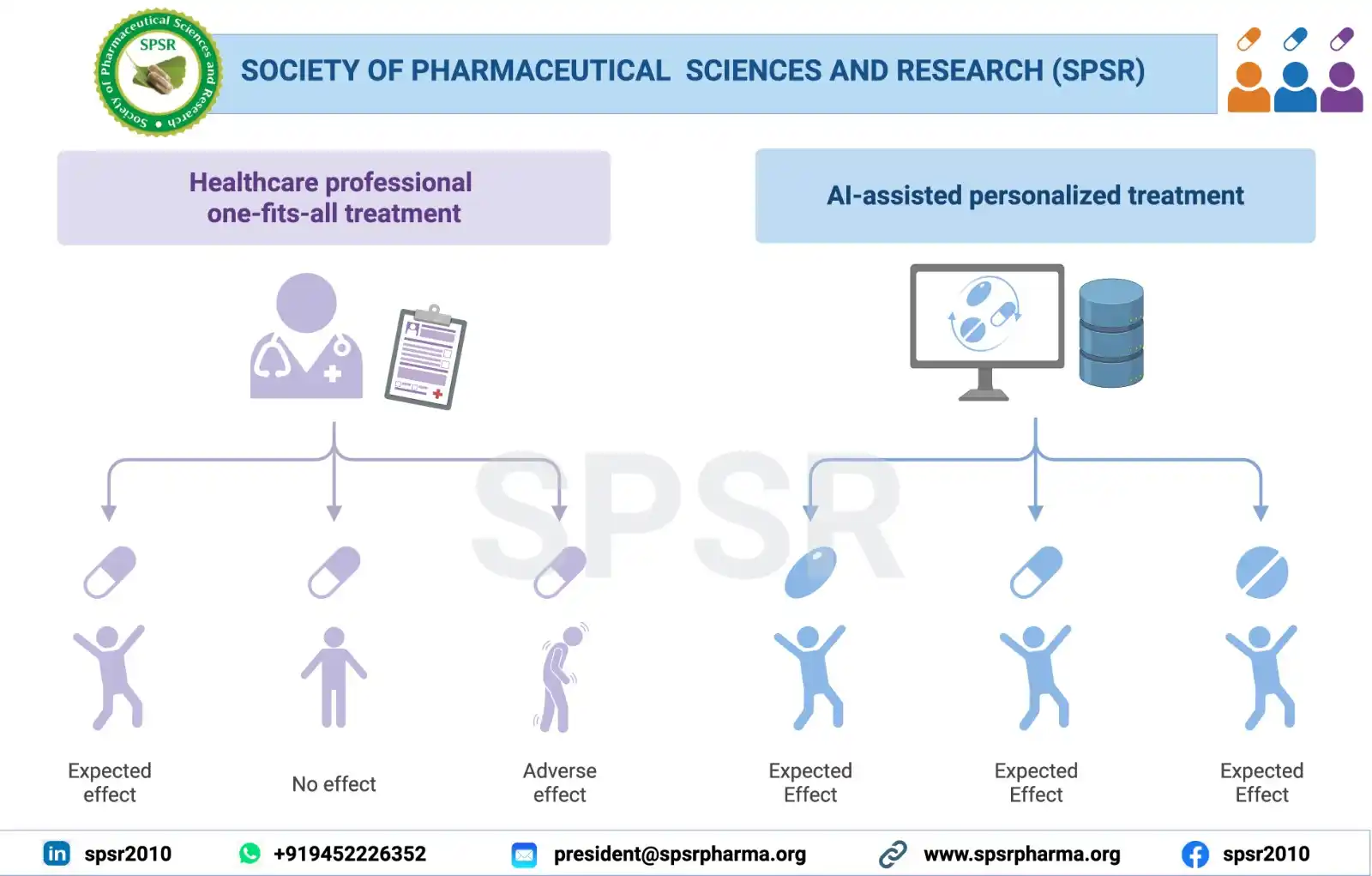 Society of Pharmaceutical Sciences and Research
SPSR

SOCIETY OF PHARMACEUTICAL SCIENCES AND RESEARCH (SPSR)

Healthcare professional one-fits-all treatment

AI-assisted personalized treatment

SPSR

Expected effect

No effect

Adverse effect

Expected Effect

Expected Effect

Expected Effect

in spsr2010 +919452226352 president@spsrpharma.org www.spsrpharma.org spsr2010